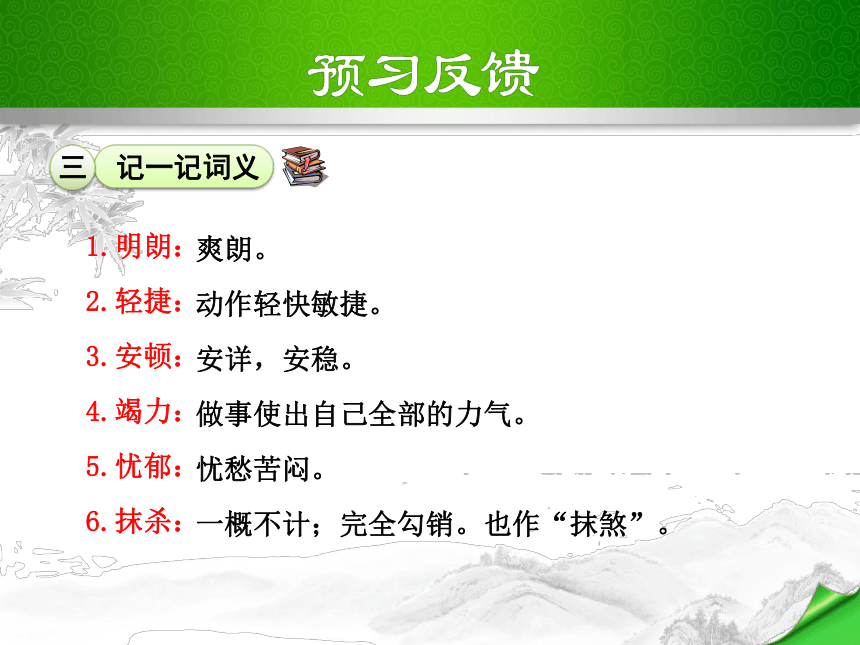 预习反馈

三 记一记词义

1. 明朗：爽朗。

2. 轻捷：动作轻快敏捷。

3. 安顿：安详，安稳。

4. 竭力：做事使出自己全部的力气。

5. 忧郁：忧愁苦闷。

6. 抹杀：一概不计；完全勾销。也作“抹煞”。